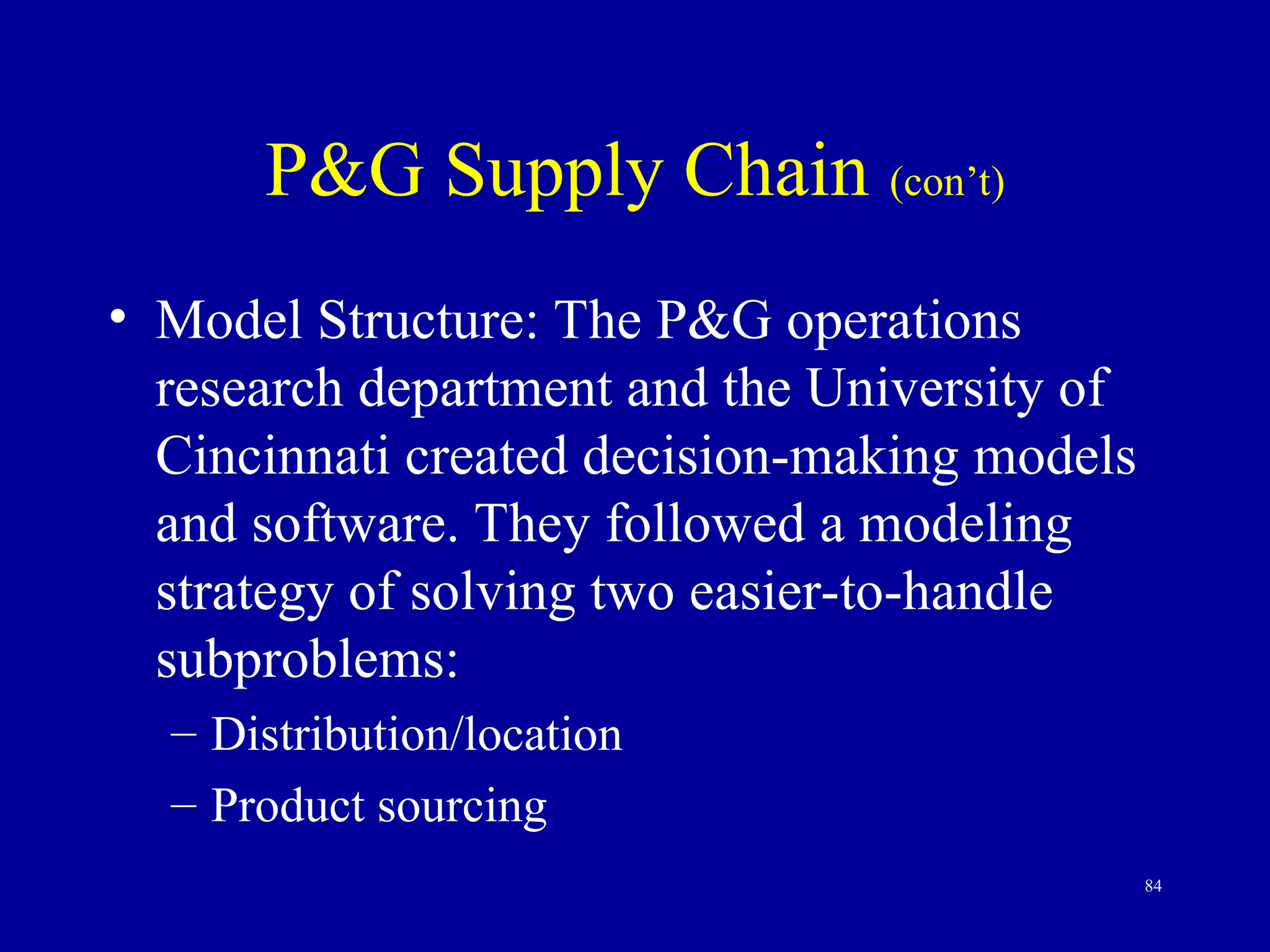 P&G Supply Chain (con’t)

• Model Structure: The P&G operations research department and the University of Cincinnati created decision-making models and software. They followed a modeling strategy of solving two easier-to-handle subproblems:
– Distribution/location
– Product sourcing

84